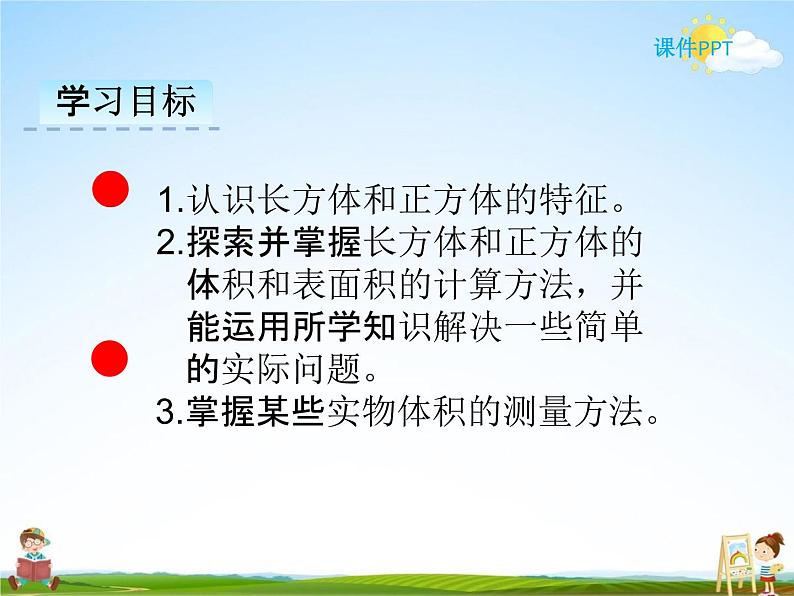 课件PPT

学习目标

1.认识长方体和正方体的特征。
2.探索并掌握长方体和正方体的体积和表面积的计算方法，并能运用所学知识解决一些简单的实际问题。
3.掌握某些实物体积的测量方法。